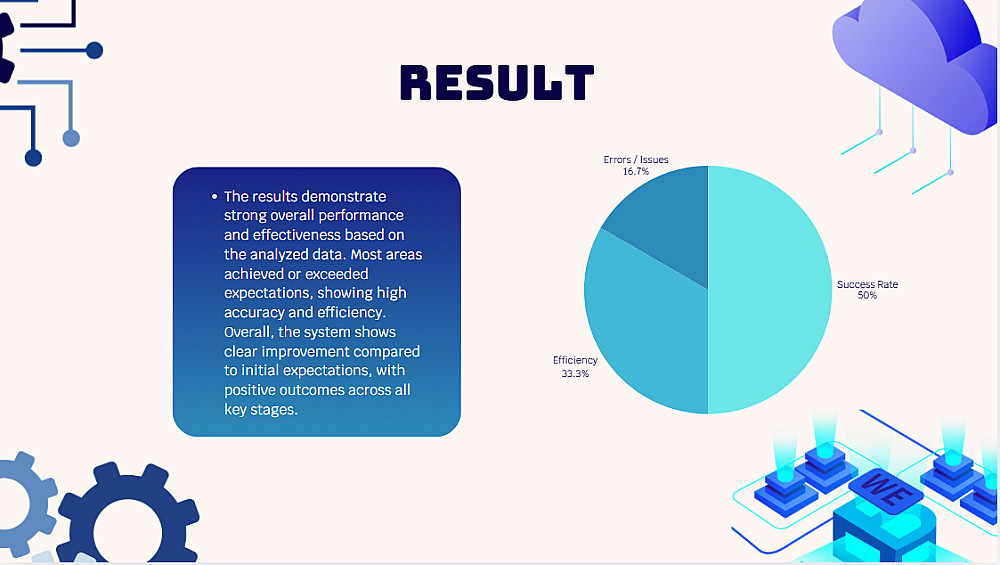 RESULT

• The results demonstrate strong overall performance and effectiveness based on the analyzed data. Most areas achieved or exceeded expectations, showing high accuracy and efficiency. Overall, the system shows clear improvement compared to initial expectations, with positive outcomes across all key stages.

Errors / Issues
16.7%

Success Rate
50%

Efficiency
33.3%

WE